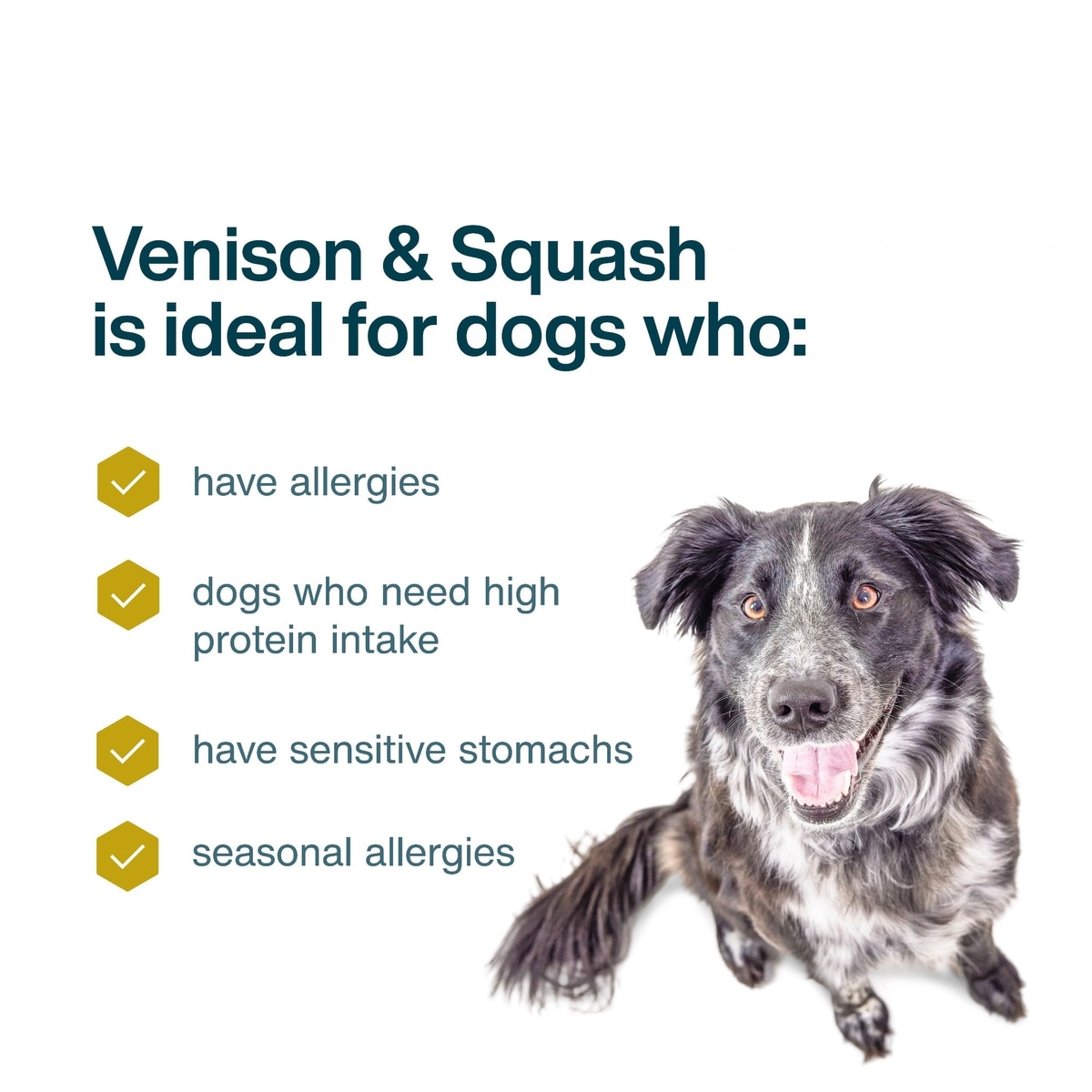 Venison & Squash is ideal for dogs who:

have allergies

dogs who need high protein intake

have sensitive stomachs

seasonal allergies